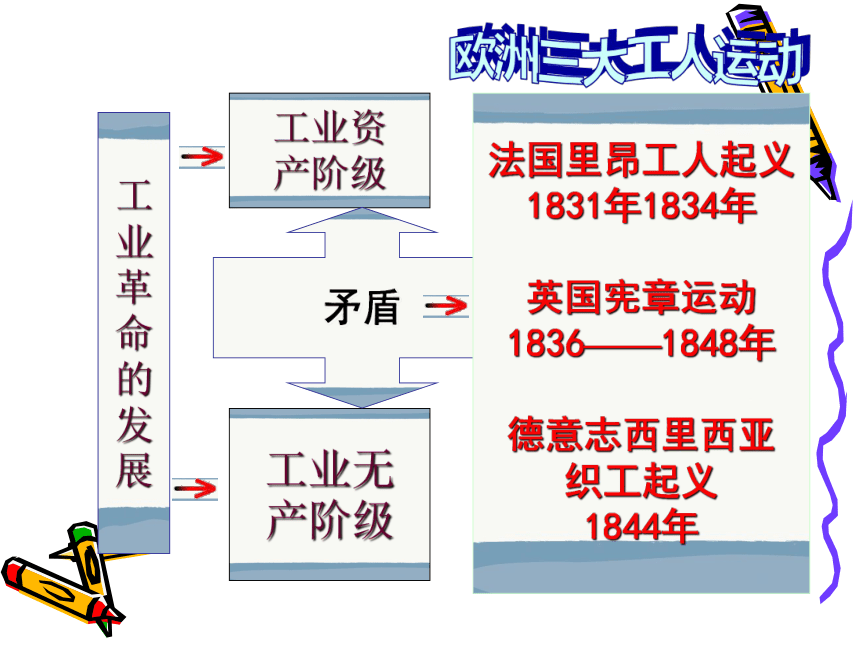 欧洲三大工人运动

工业革命的发展

工业资产阶级

矛盾

工业无产阶级

法国里昂工人起义
1831年1834年

英国宪章运动
1836——1848年

德意志西里西亚织工起义
1844年